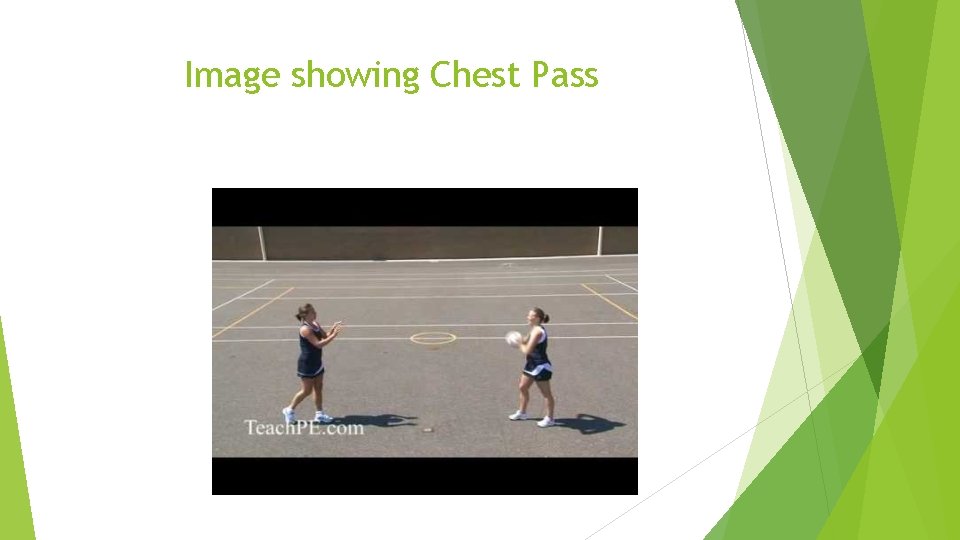 Image showing Chest Pass

TeachPE.com